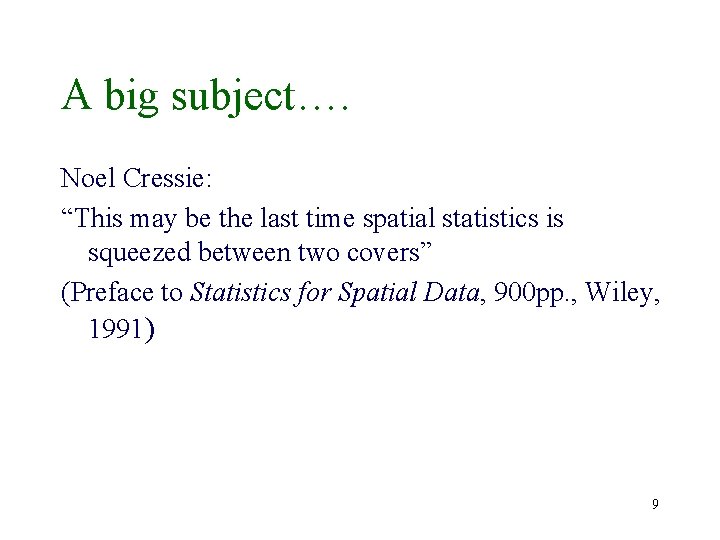 A big subject….

Noel Cressie:

“This may be the last time spatial statistics is squeezed between two covers”

(Preface to Statistics for Spatial Data, 900pp., Wiley, 1991)

9